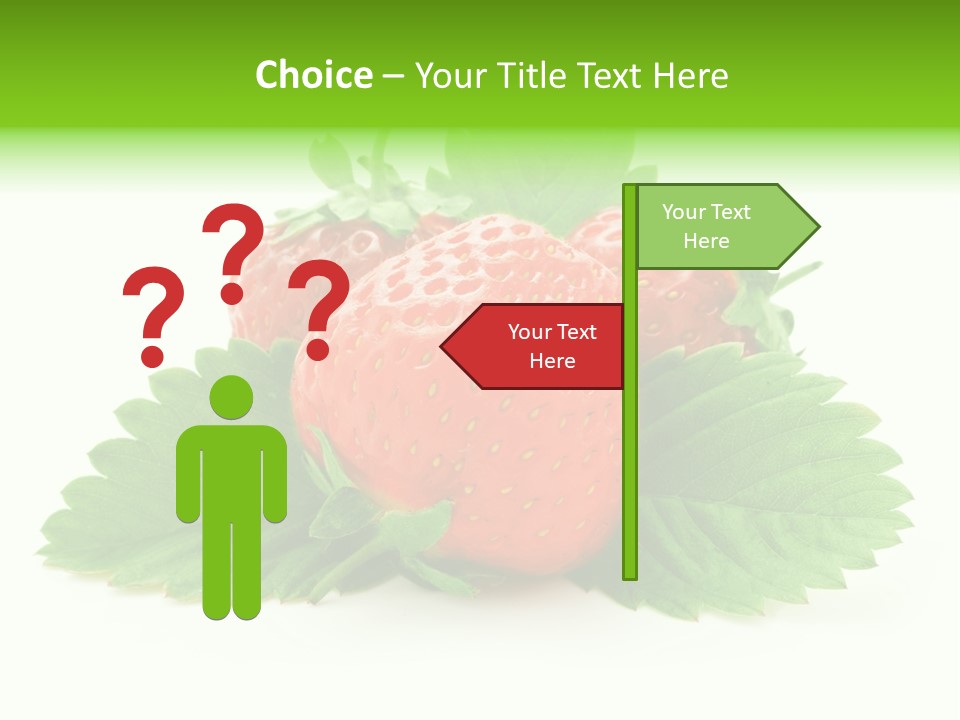 Choice – Your Title Text Here

? ? ?

Your Text Here

Your Text Here